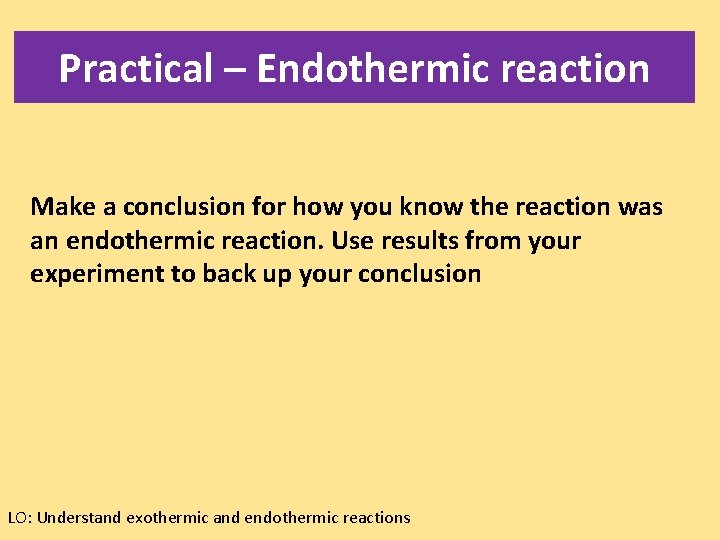 Practical – Endothermic reaction

Make a conclusion for how you know the reaction was an endothermic reaction. Use results from your experiment to back up your conclusion

LO: Understand exothermic and endothermic reactions